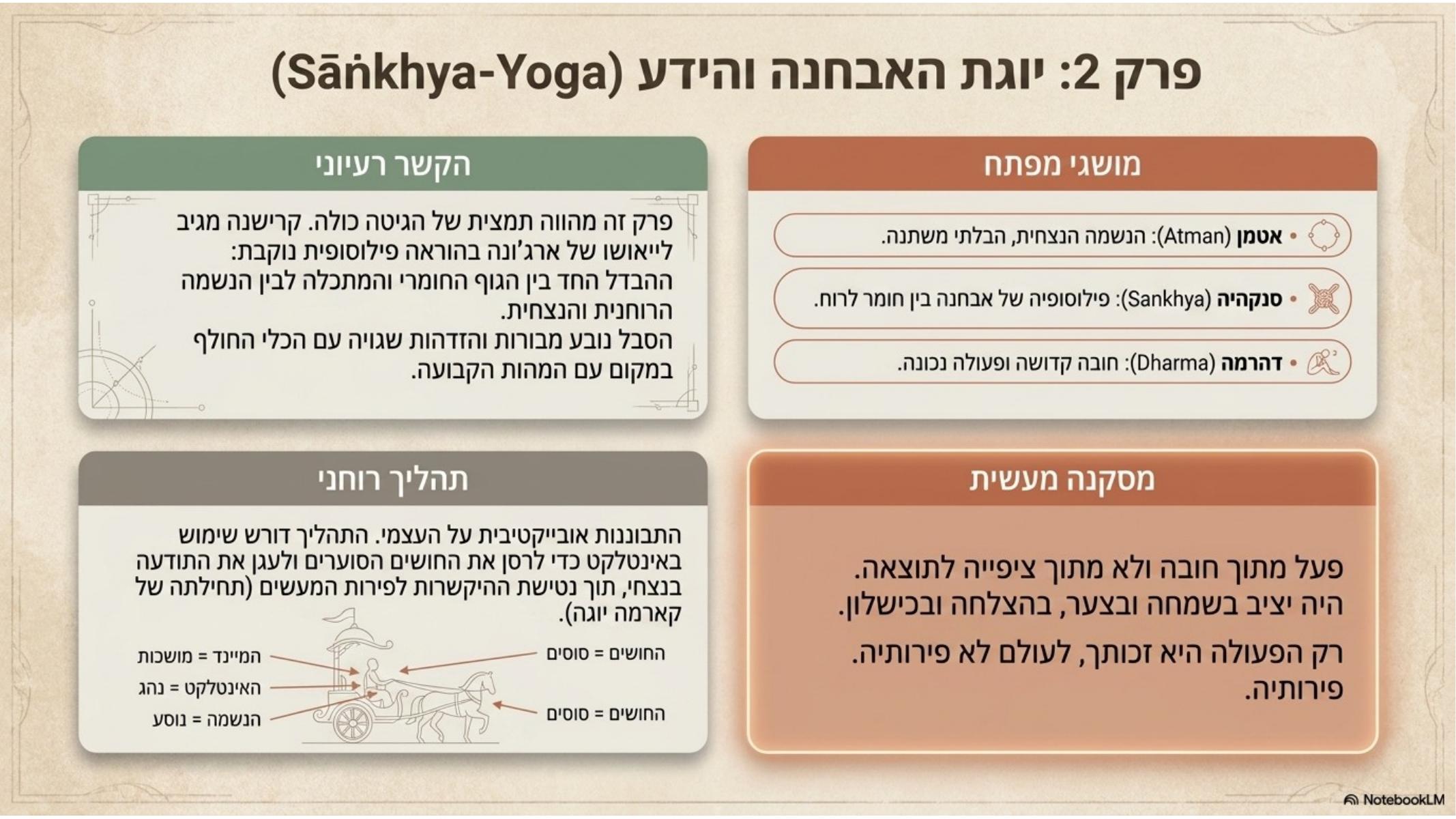 פרק 2: יוגת האבחנה והידע (Sāṅkhya-Yoga)

מושגי מפתח

• אטמן (Atman): הנשמה הנצחית, הבלתי משתנה.

• סנקהיה (Sankhya): פילוסופיה של אבחנה בין חומר לרוח.

• דהרמה (Dharma): חובה קדושה ופעולה נכונה.

הקשר רעיוני

פרק זה מהווה תמצית של הגיטה כולה. קרישנה מגיב לייאושו של ארג'ונה בהוראה פילוסופית נוקבת: ההבדל החד בין הגוף החומרי והמתכלה לבין הנשמה הרוחנית והנצחית. הסבל נובע מבורות והזדהות שגויה עם הכלי החולף במקום עם המהות הקבועה.

מסקנה מעשית

פעל מתוך חובה ולא מתוך ציפייה לתוצאה. היה יציב בשמחה ובצער, בהצלחה ובכישלון.

רק הפעולה היא זכותך, לעולם לא פירותיה. פירותיה.

תהליך רוחני

התבוננות אובייקטיבית על העצמי. התהליך דורש שימוש באינטלקט כדי לרסן את החושים הסוערים ולעגן את התודעה בנצחי, תוך נטישת ההיקשרות לפירות המעשים (תחילתה של קארמה יוגה).

המיינד = מושכות
האינטלקט = נהג
הנשמה = נוסע
החושים = סוסים
החושים = סוסים

NotebookLM